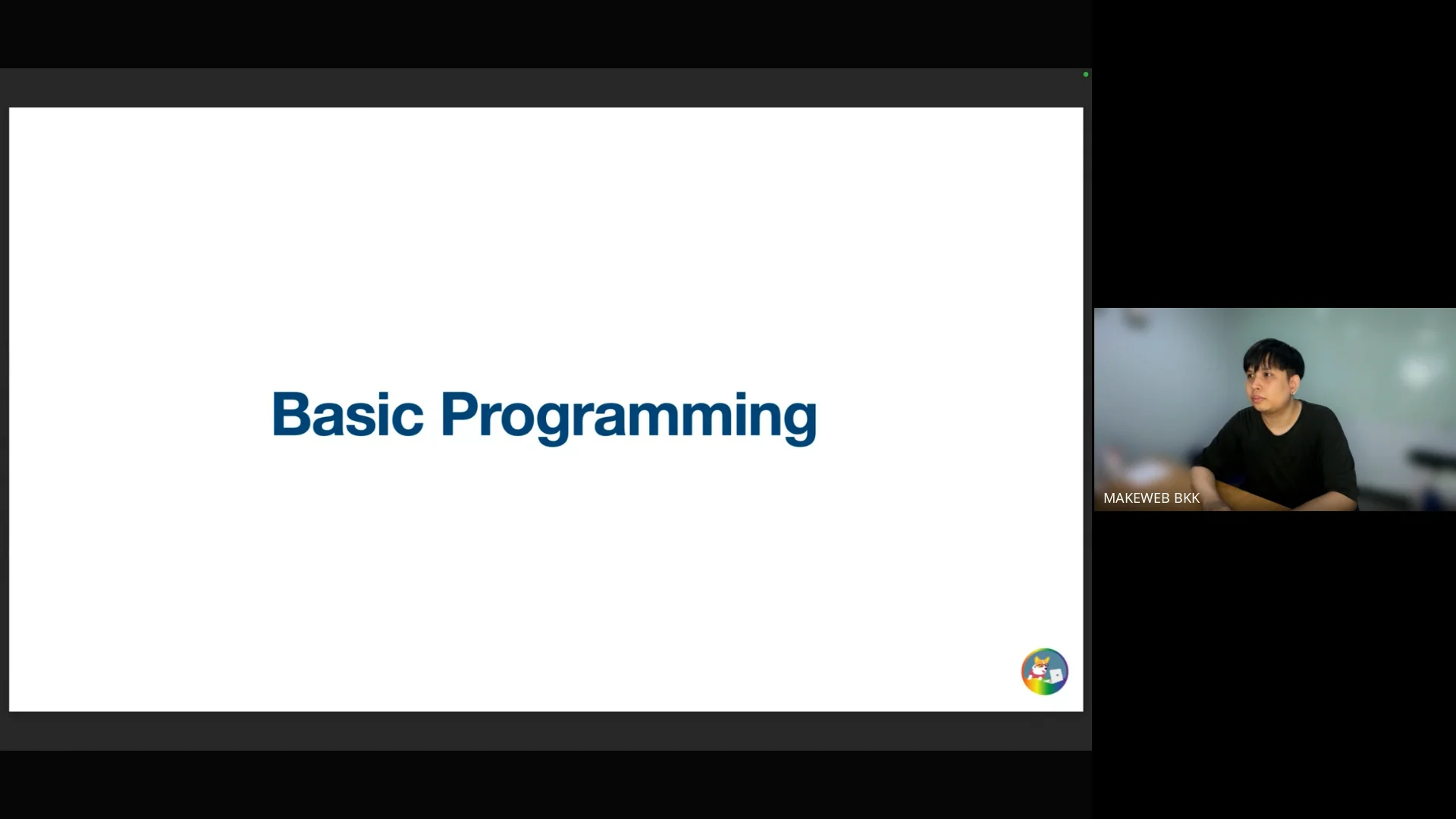 Basic Programming

MAKEWEB BKK